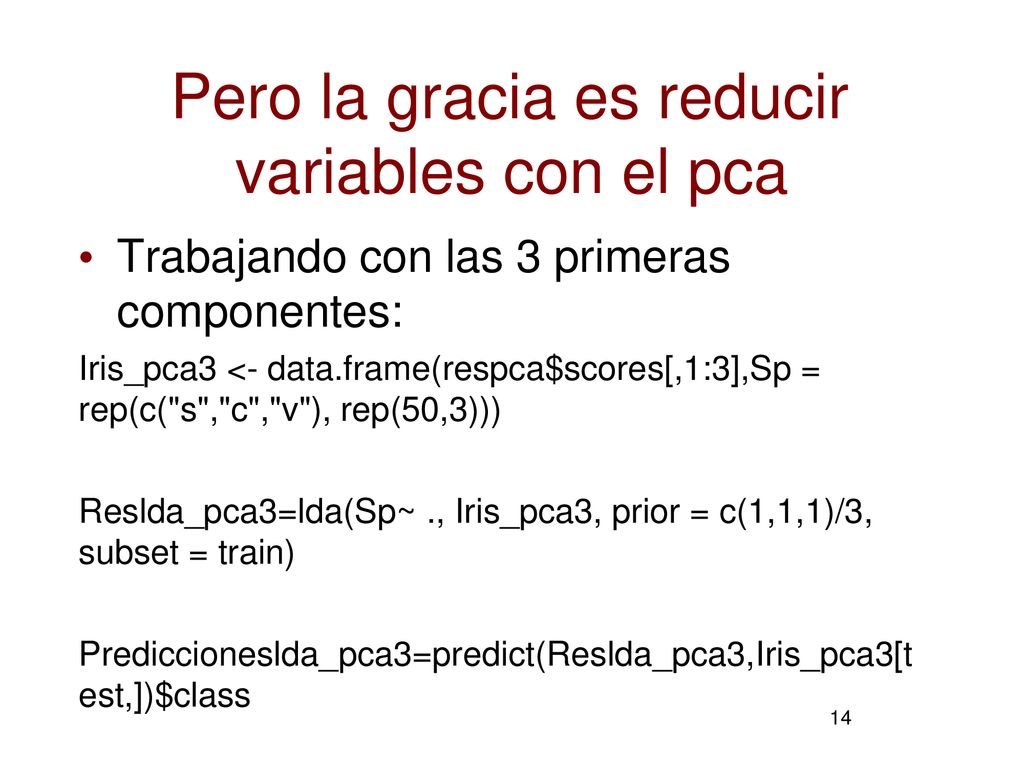 Pero la gracia es reducir variables con el pca

• Trabajando con las 3 primeras componentes:

Iris_pca3 <- data.frame(respca$scores[,1:3],Sp = rep(c("s","c","v"), rep(50,3)))

Reslda_pca3=lda(Sp~ ., Iris_pca3, prior = c(1,1,1)/3, subset = train)

Prediccioneslda_pca3=predict(Reslda_pca3,Iris_pca3[test,])$class

14